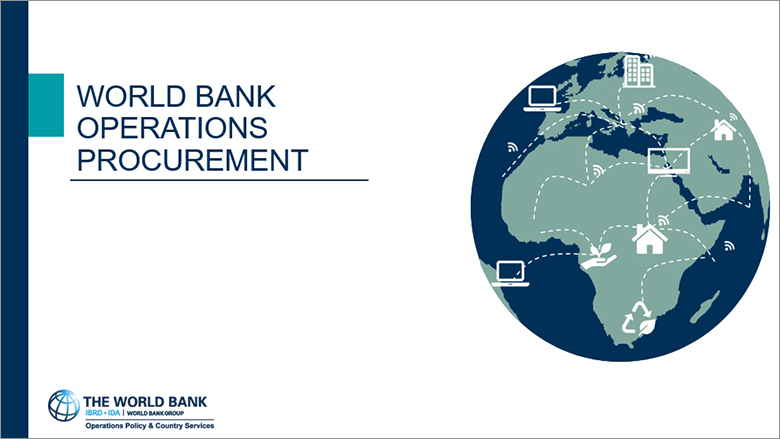 WORLD BANK OPERATIONS PROCUREMENT

THE WORLD BANK
IBRD • IDA | WORLD BANK GROUP
Operations Policy & Country Services